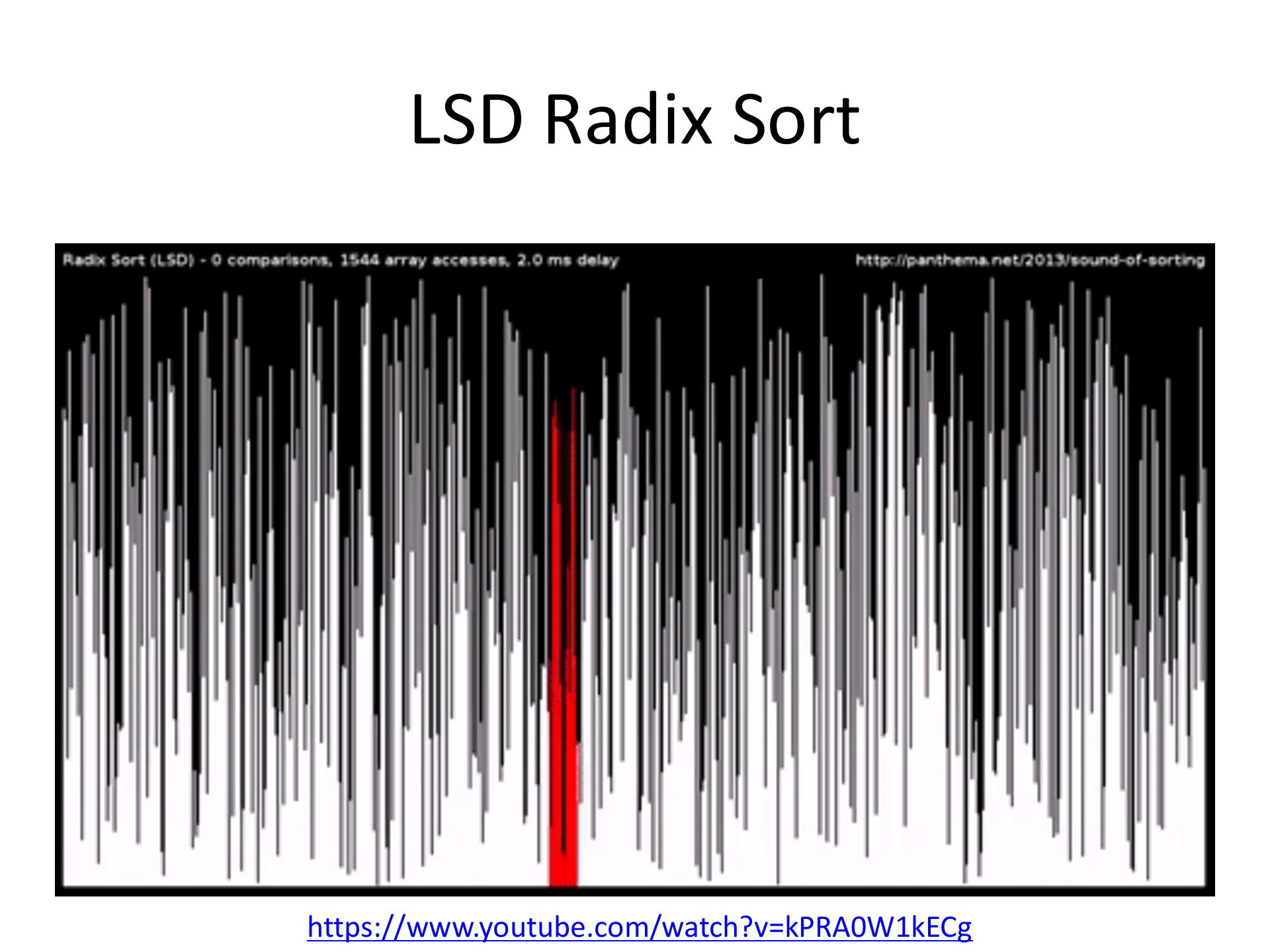 LSD Radix Sort

Radix Sort (LSD) - 0 comparisons, 1544 array accesses, 2.0 ms delay

http://panthema.net/2013/sound-of-sorting

https://www.youtube.com/watch?v=kPRA0W1kECg